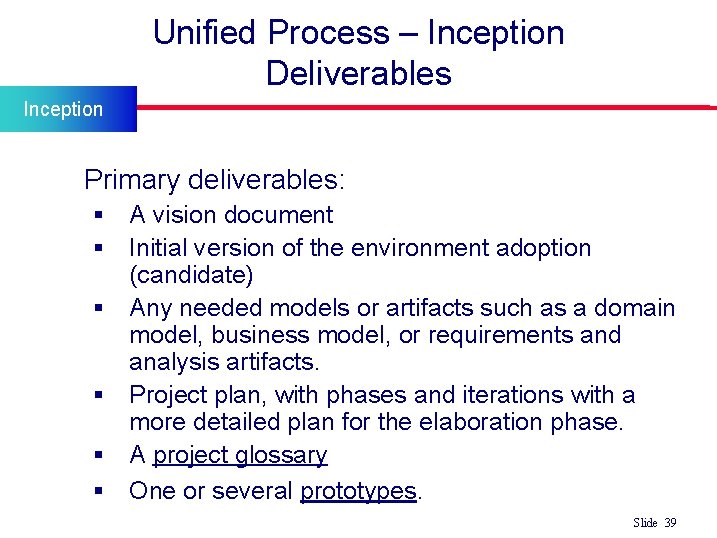 Unified Process – Inception Deliverables

Inception

Primary deliverables:

▪ A vision document
▪ Initial version of the environment adoption (candidate)
▪ Any needed models or artifacts such as a domain model, business model, or requirements and analysis artifacts.
▪ Project plan, with phases and iterations with a more detailed plan for the elaboration phase.
▪ A project glossary
▪ One or several prototypes.

Slide 39